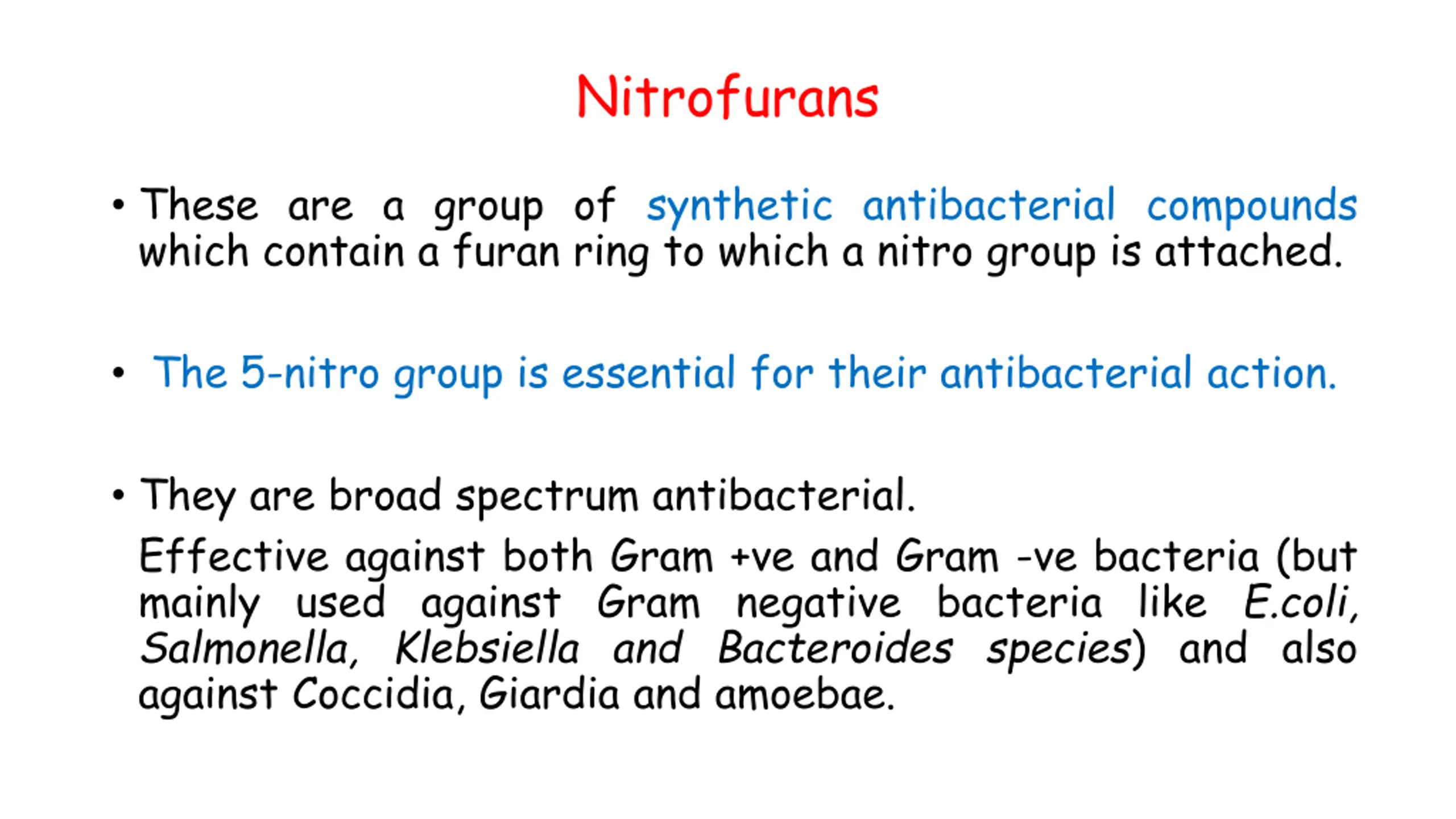 Nitrofurans

• These are a group of synthetic antibacterial compounds which contain a furan ring to which a nitro group is attached.

• The 5-nitro group is essential for their antibacterial action.

• They are broad spectrum antibacterial.

Effective against both Gram +ve and Gram -ve bacteria (but mainly used against Gram negative bacteria like E.coli, Salmonella, Klebsiella and Bacteroides species) and also against Coccidia, Giardia and amoebae.